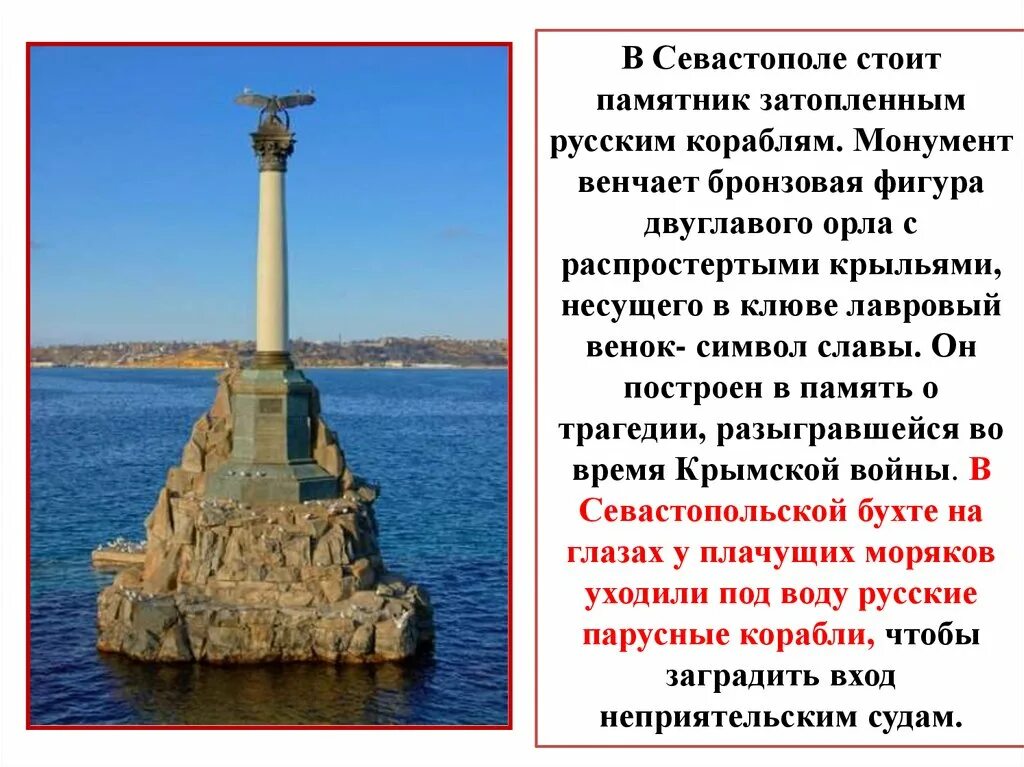 В Севастополе стоит памятник затопленным русским кораблям. Монумент венчает бронзовая фигура двуглавого орла с распростертыми крыльями, несущего в клюве лавровый венок- символ славы. Он построен в память о трагедии, разыгравшейся во время Крымской войны. В Севастопольской бухте на глазах у плачущих моряков уходили под воду русские парусные корабли, чтобы заградить вход неприятельским судам.